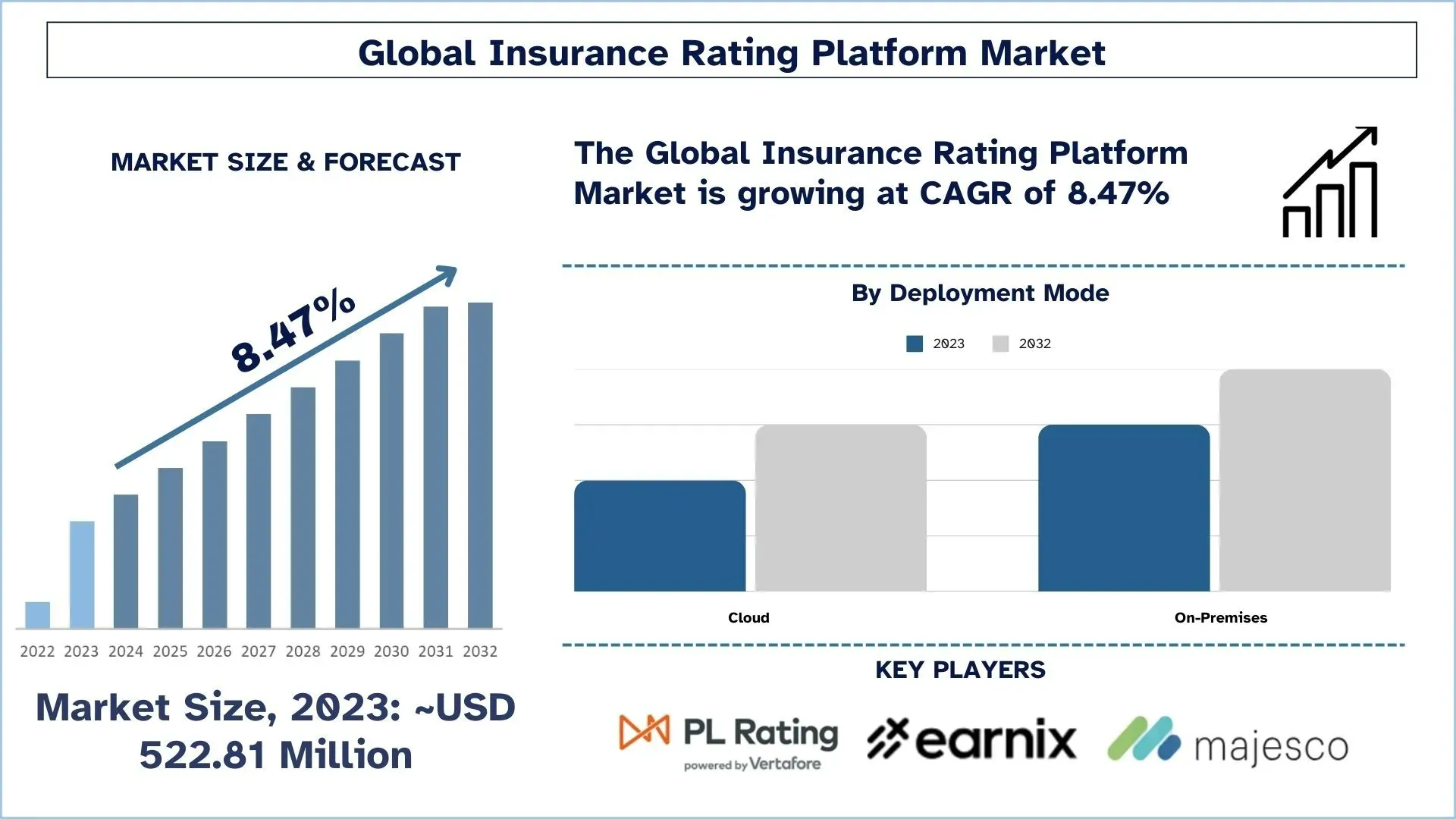 Global Insurance Rating Platform Market

MARKET SIZE & FORECAST

8.47%

2022 2023 2024 2025 2026 2027 2028 2029 2030 2031 2032

Market Size, 2023: ~USD 522.81 Million

The Global Insurance Rating Platform Market is growing at CAGR of 8.47%

By Deployment Mode

2023 2032

Cloud

On-Premises

KEY PLAYERS

PL Rating powered by Vertafore

earnix

majesco